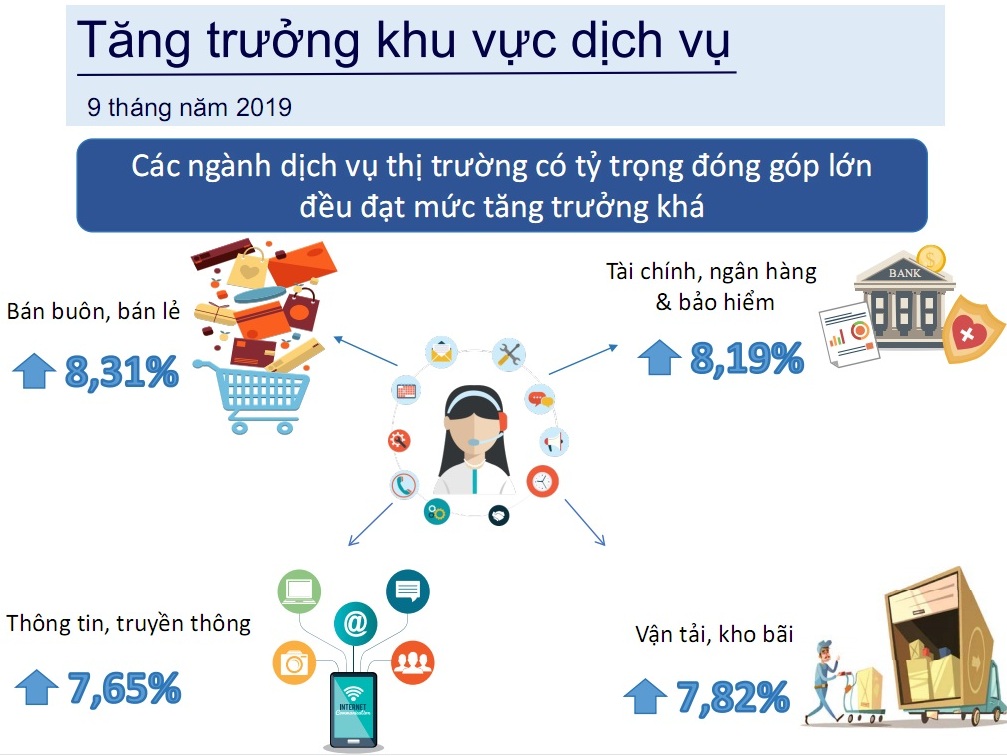 Tăng trưởng khu vực dịch vụ

9 tháng năm 2019

Các ngành dịch vụ thị trường có tỷ trọng đóng góp lớn đều đạt mức tăng trưởng khá

Bán buôn, bán lẻ

8,31%

Tài chính, ngân hàng & bảo hiểm

BANK

8,19%

Thông tin, truyền thông

7,65%

INTERNET

Vận tải, kho bãi

7,82%